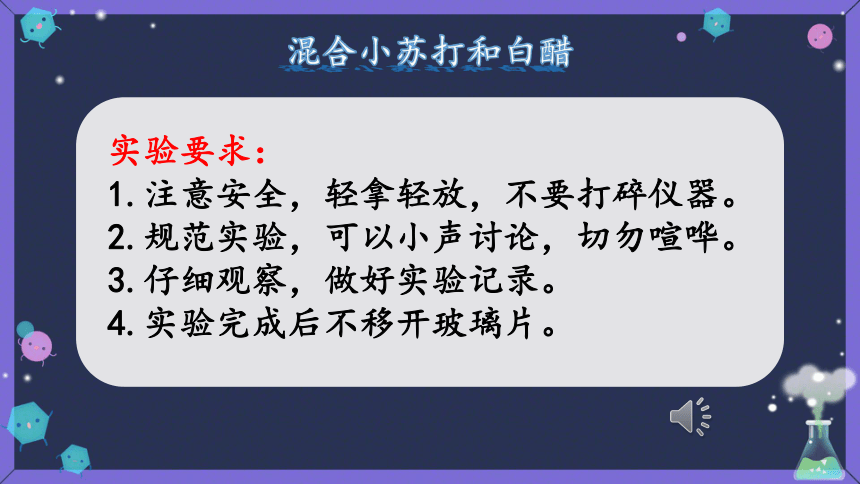 混合小苏打和白醋

实验要求：
1. 注意安全，轻拿轻放，不要打碎仪器。
2. 规范实验，可以小声讨论，切勿喧哗。
3. 仔细观察，做好实验记录。
4. 实验完成后不移开玻璃片。